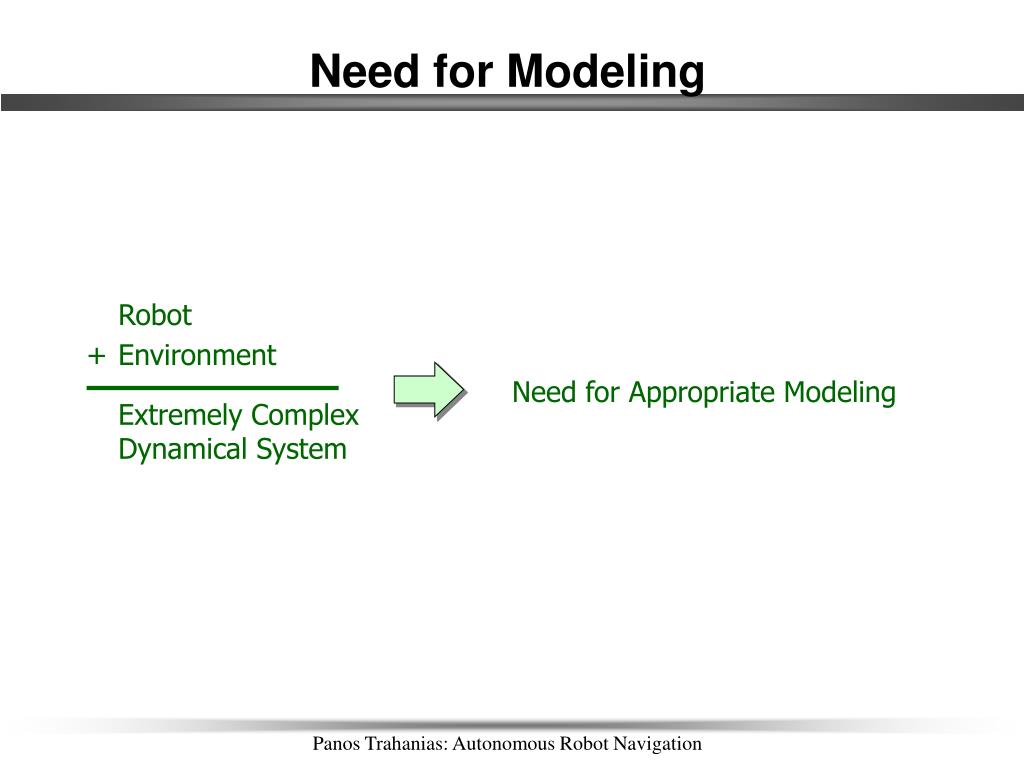 Need for Modeling

Robot
+ Environment

Extremely Complex Dynamical System

Need for Appropriate Modeling

Panos Trahanias: Autonomous Robot Navigation